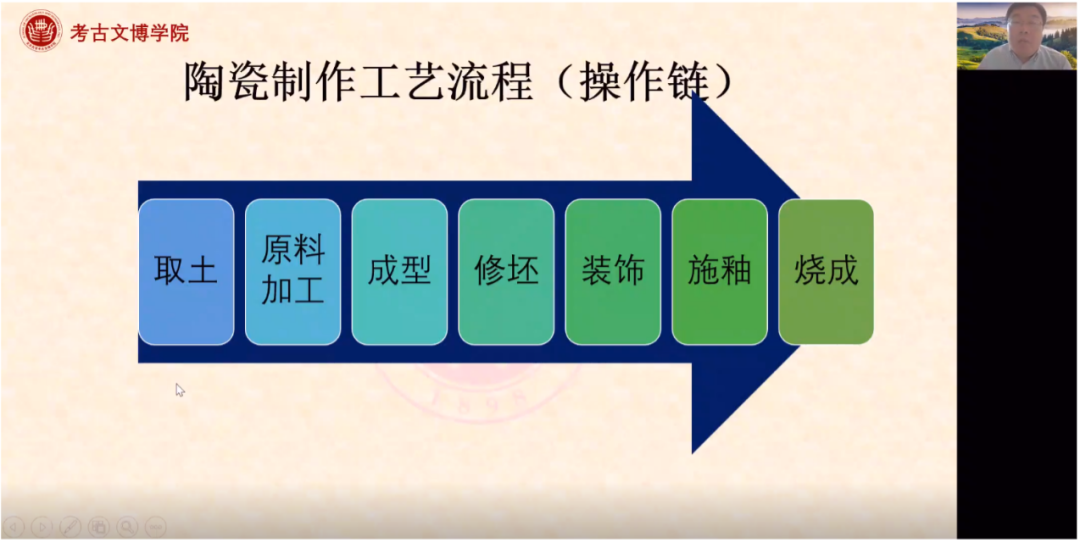 考古文博学院

陶瓷制作工艺流程（操作链）

取土

原料加工

成型

修坯

装饰

施釉

烧成

1898